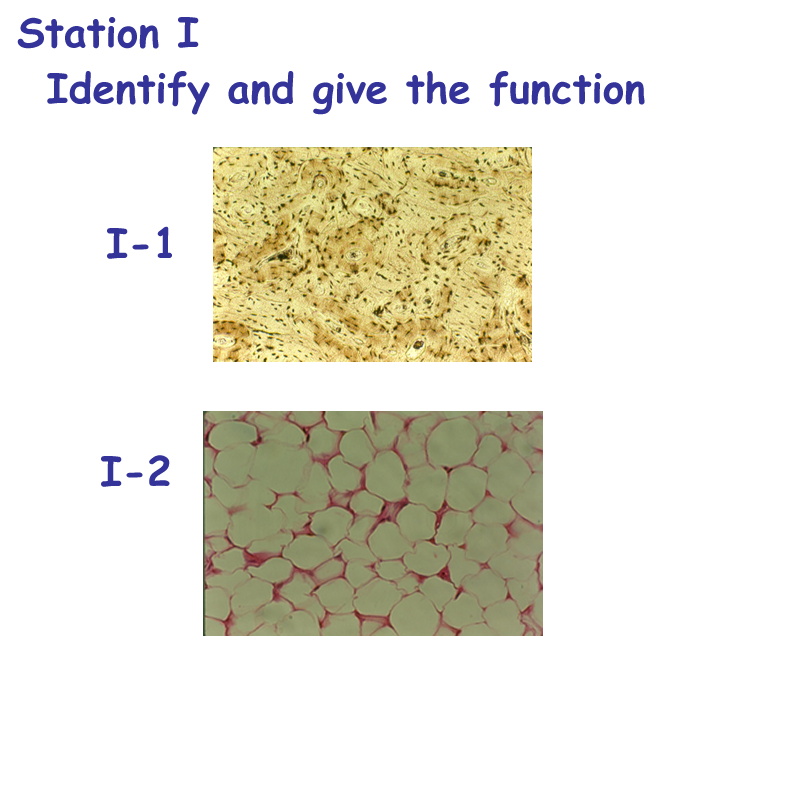 Station I
Identify and give the function

I-1

I-2